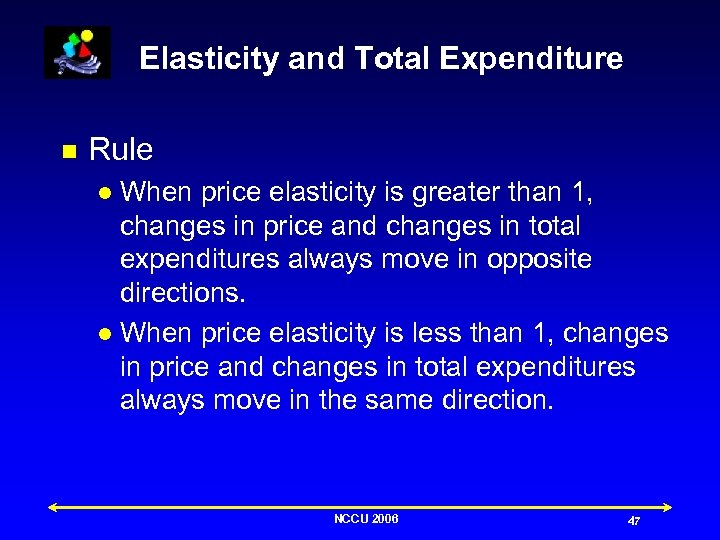 Elasticity and Total Expenditure

Rule

When price elasticity is greater than 1, changes in price and changes in total expenditures always move in opposite directions.

When price elasticity is less than 1, changes in price and changes in total expenditures always move in the same direction.

NCCU 2006

47